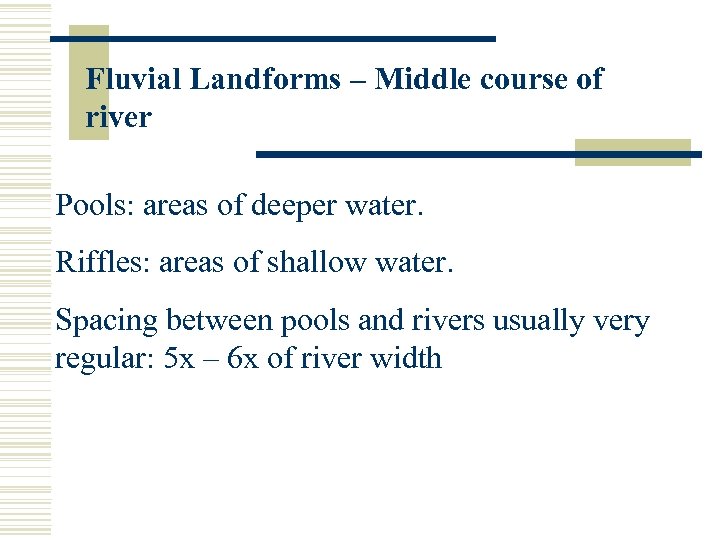 Fluvial Landforms – Middle course of river

Pools: areas of deeper water.

Riffles: areas of shallow water.

Spacing between pools and rivers usually very regular: 5x – 6x of river width